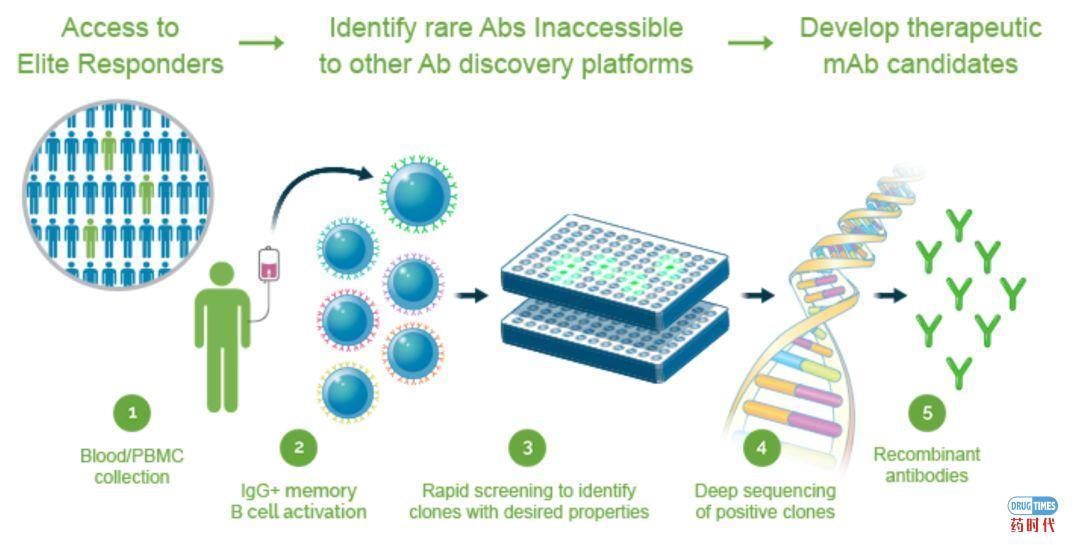 Access to Elite Responders

Identify rare Abs Inaccessible to other Ab discovery platforms

Develop therapeutic mAb candidates

1
Blood/PBMC collection

2
IgG+ memory B cell activation

3
Rapid screening to identify clones with desired properties

4
Deep sequencing of positive clones

5
Recombinant antibodies

DRUG TIMES
药时代